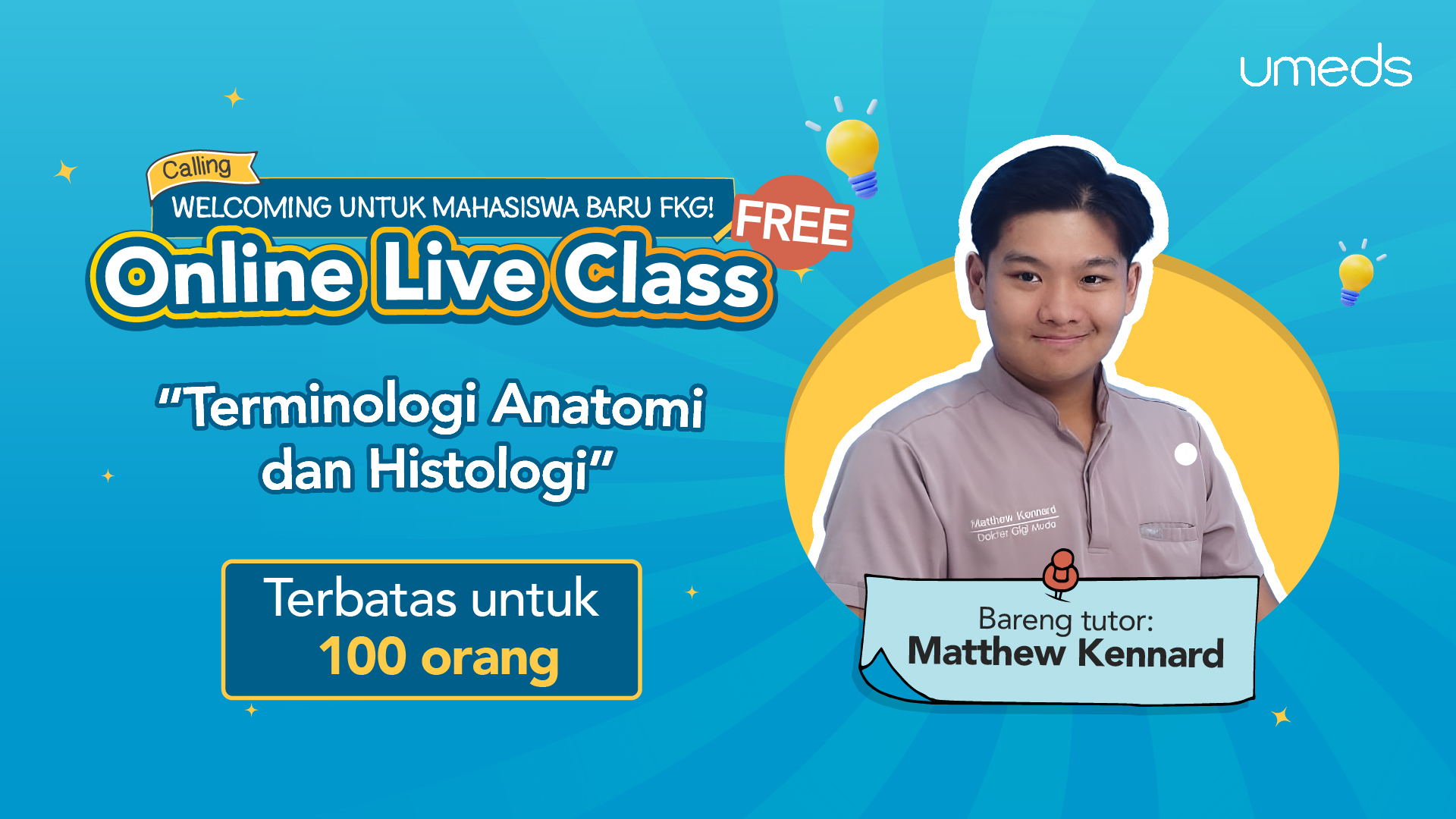 umeds

Calling

WELCOMING UNTUK MAHASISWA BARU FKG!

FREE

Online Live Class

"Terminologi Anatomi dan Histologi"

Terbatas untuk
100 orang

Matthew Kennard
Dokter Gigi Muda

Bareng tutor:
Matthew Kennard